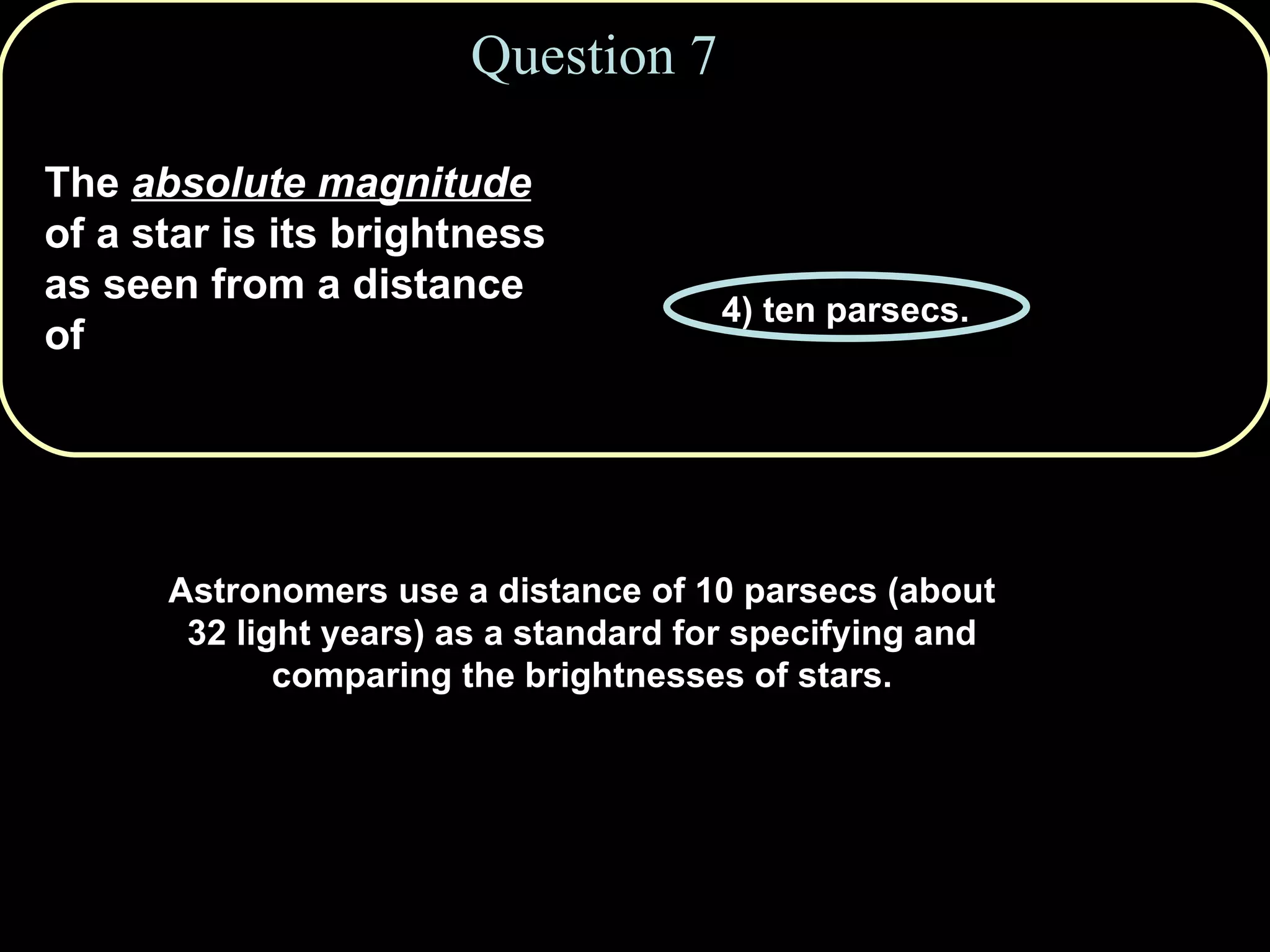 Question 7

The absolute magnitude of a star is its brightness as seen from a distance of

4) ten parsecs.

Astronomers use a distance of 10 parsecs (about 32 light years) as a standard for specifying and comparing the brightnesses of stars.